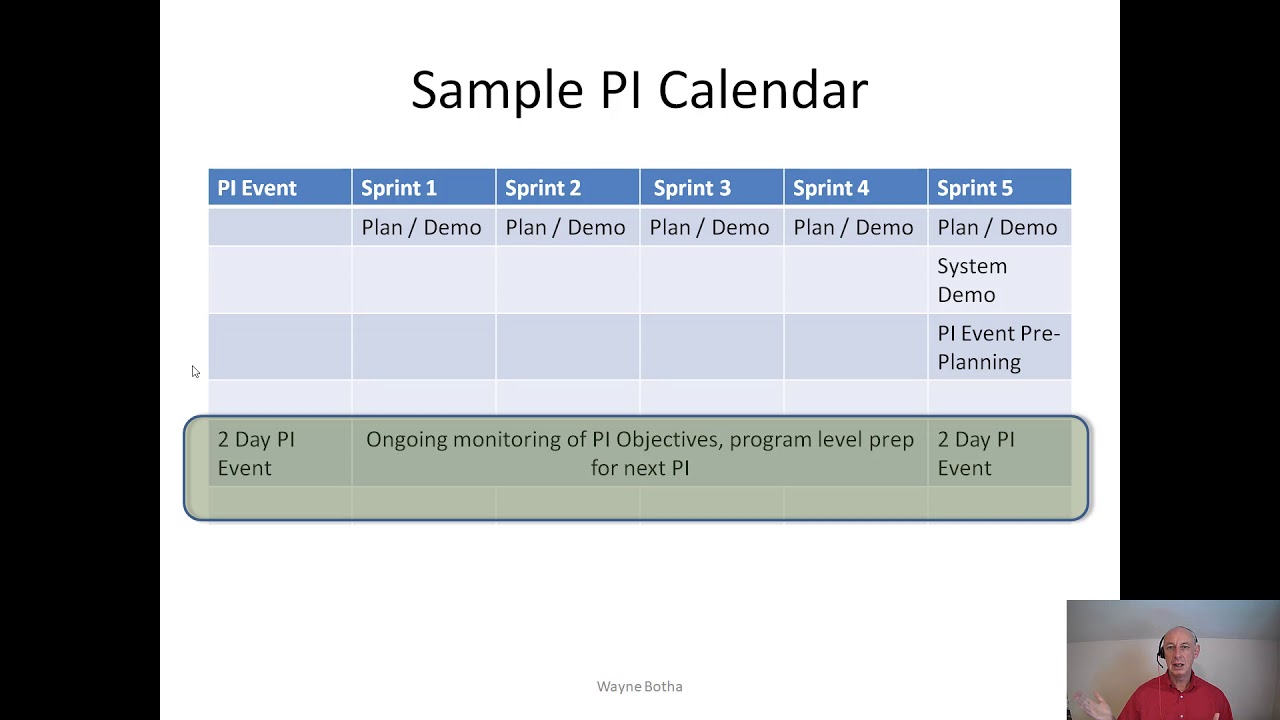 Sample PI Calendar

| PI Event | Sprint 1 | Sprint 2 | Sprint 3 | Sprint 4 | Sprint 5 |
|---|---|---|---|---|---|
| | Plan / Demo | Plan / Demo | Plan / Demo | Plan / Demo | Plan / Demo |
| | | | | | System Demo |
| | | | | | PI Event Pre-Planning |
| | | | | | |
| 2 Day PI Event | Ongoing monitoring of PI Objectives, program level prep for next PI | | | | 2 Day PI Event |
| | | | | | |

Wayne Botha